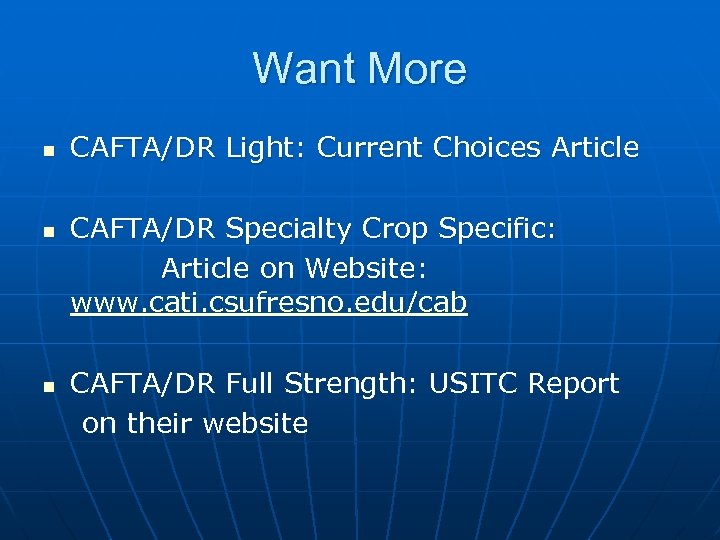 Want More

- CAFTA/DR Light: Current Choices Article

- CAFTA/DR Specialty Crop Specific: Article on Website: www.cati.csufresno.edu/cab

- CAFTA/DR Full Strength: USITC Report on their website